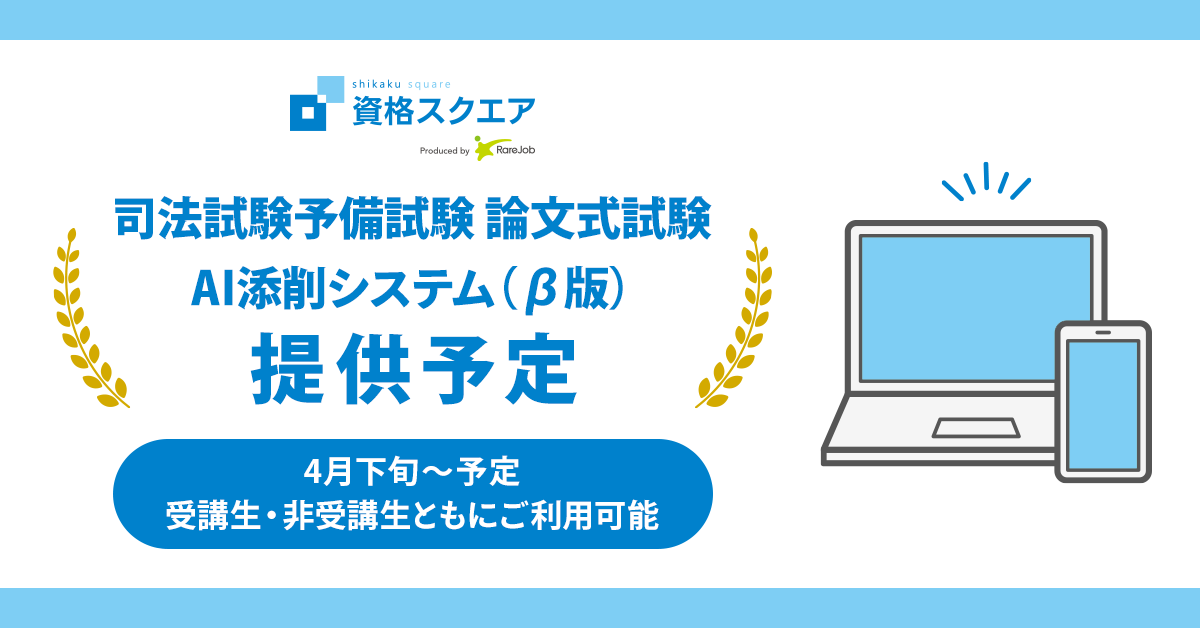 shikaku square
資格スクエア
Produced by RareJob

司法試験予備試験 論文式試験
AI添削システム（β版）
提供予定

4月下旬〜予定
受講生・非受講生ともにご利用可能